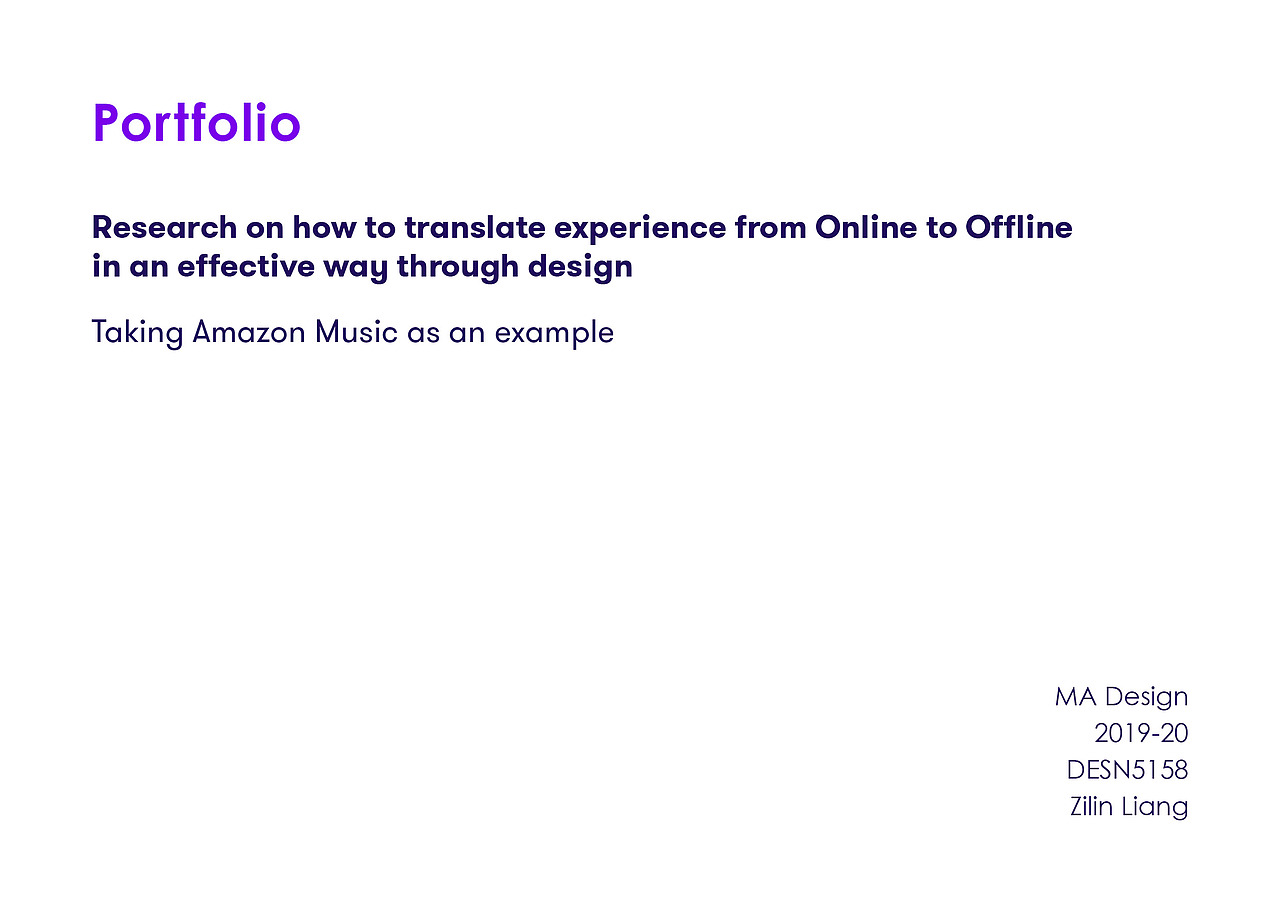 Portfolio

Research on how to translate experience from Online to Offline in an effective way through design

Taking Amazon Music as an example

MA Design
2019-20
DESN5158
Zilin Liang